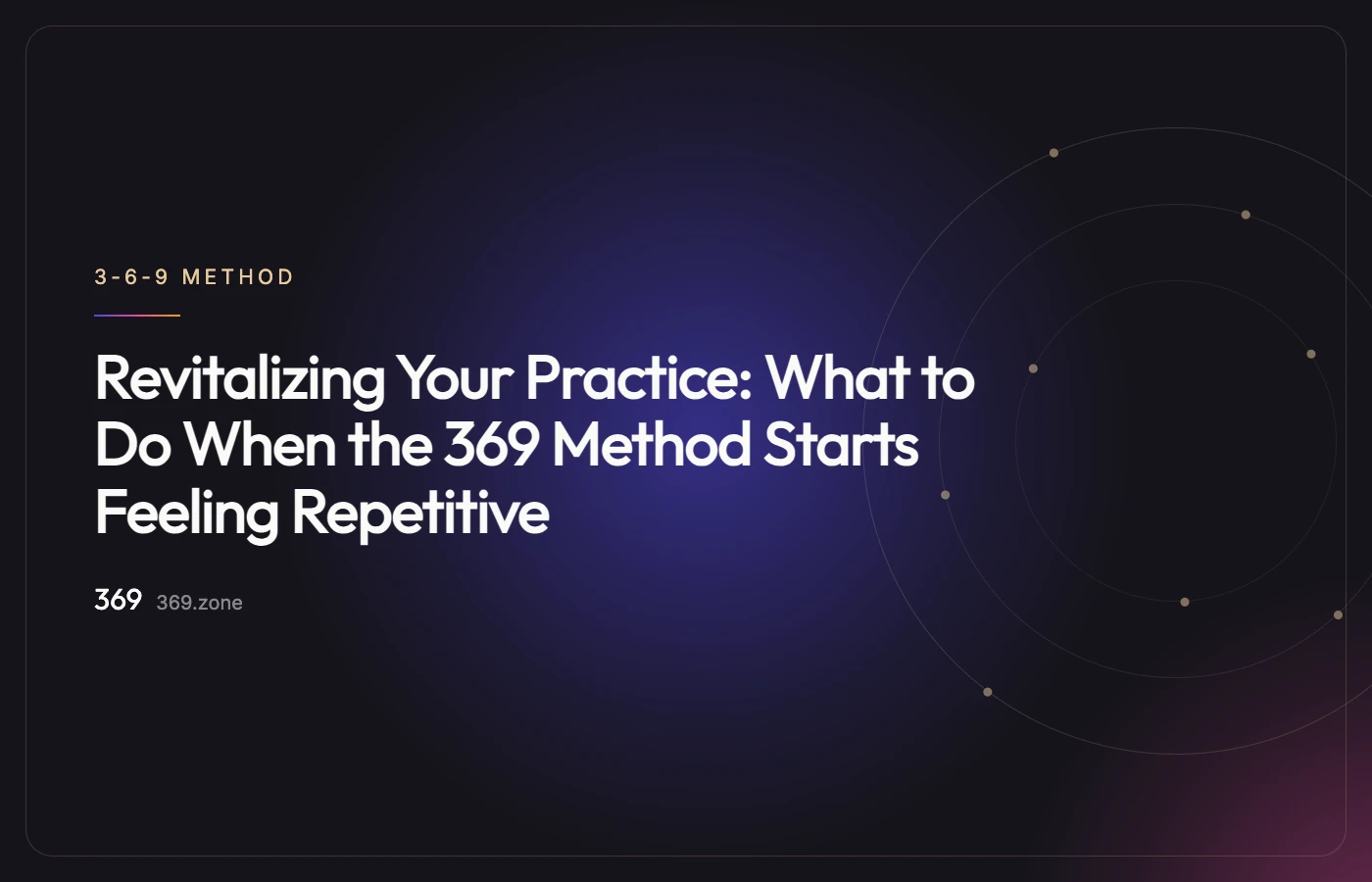 3-6-9 METHOD

Revitalizing Your Practice: What to Do When the 369 Method Starts Feeling Repetitive

369 369.zone